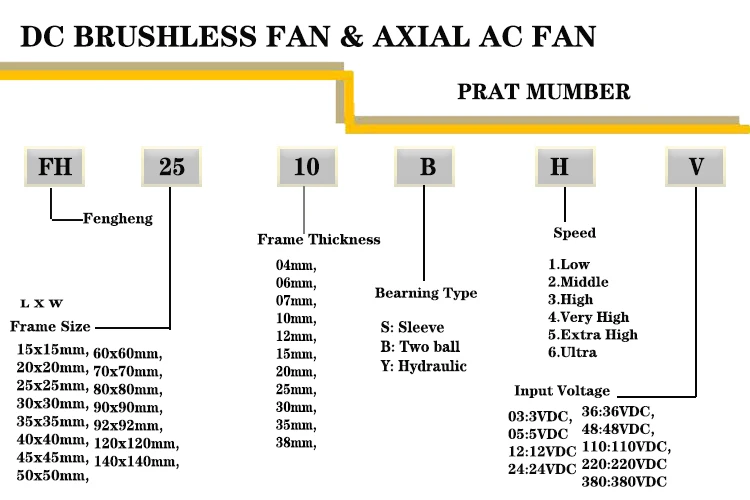 DC BRUSHLESS FAN & AXIAL AC FAN

PRAT MUMBER

FH 25 10 B H V

Fengheng

L X W
Frame Size

15x15mm, 20x20mm, 25x25mm, 30x30mm, 35x35mm, 40x40mm, 45x45mm, 50x50mm,

60x60mm, 70x70mm, 80x80mm, 90x90mm, 92x92mm, 120x120mm, 140x140mm,

Frame Thickness

04mm,
06mm,
07mm,
10mm,
12mm,
15mm,
20mm,
25mm,
30mm,
35mm,
38mm,

Bearning Type

S: Sleeve
B: Two ball
Y: Hydraulic

Speed

1.Low
2.Middle
3.High
4.Very High
5.Extra High
6.Ultra

Input Voltage

03:3VDC,
05:5VDC
12:12VDC
24:24VDC

36:36VDC,
48:48VDC,
110:110VDC,
220:220VDC
380:380VDC